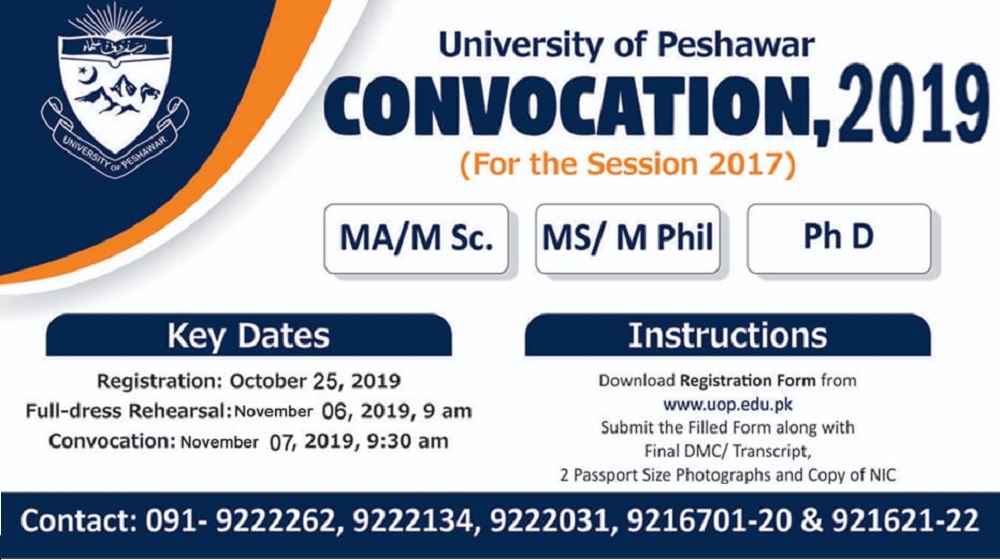 UNIVERSITY OF PESHAWAR

University of Peshawar
CONVOCATION, 2019
(For the Session 2017)

MA/M Sc.

MS/ M Phil

Ph D

Key Dates

Registration: October 25, 2019
Full-dress Rehearsal: November 06, 2019, 9 am
Convocation: November 07, 2019, 9:30 am

Instructions

Download Registration Form from www.uop.edu.pk
Submit the Filled Form along with Final DMC/ Transcript, 2 Passport Size Photographs and Copy of NIC

Contact: 091- 9222262, 9222134, 9222031, 9216701-20 & 921621-22